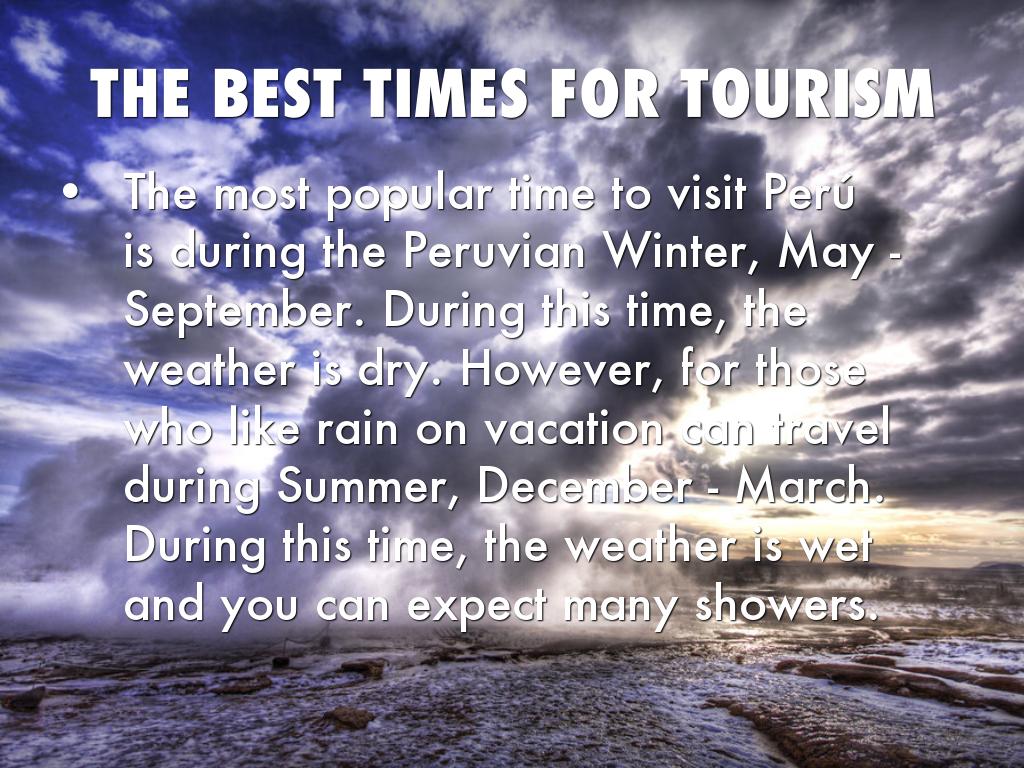 THE BEST TIMES FOR TOURISM

• The most popular time to visit Perú is during the Peruvian Winter, May - September. During this time, the weather is dry. However, for those who like rain on vacation can travel during Summer, December - March. During this time, the weather is wet and you can expect many showers.